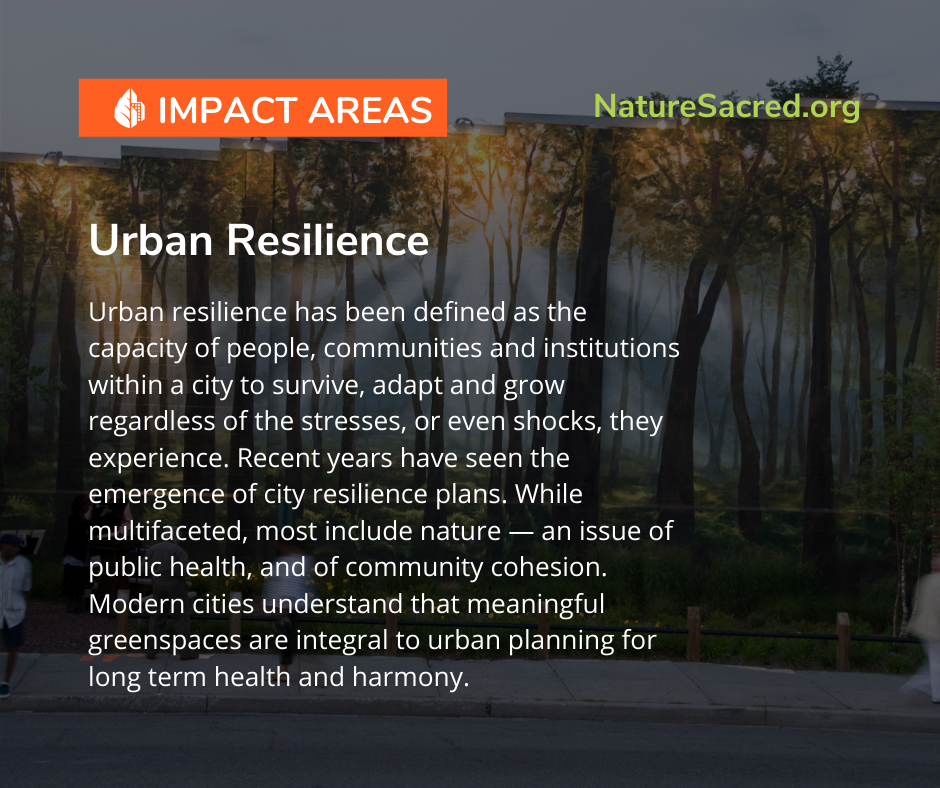 IMPACT AREAS

NatureSacred.org

Urban Resilience

Urban resilience has been defined as the capacity of people, communities and institutions within a city to survive, adapt and grow regardless of the stresses, or even shocks, they experience. Recent years have seen the emergence of city resilience plans. While multifaceted, most include nature — an issue of public health, and of community cohesion. Modern cities understand that meaningful greenspaces are integral to urban planning for long term health and harmony.